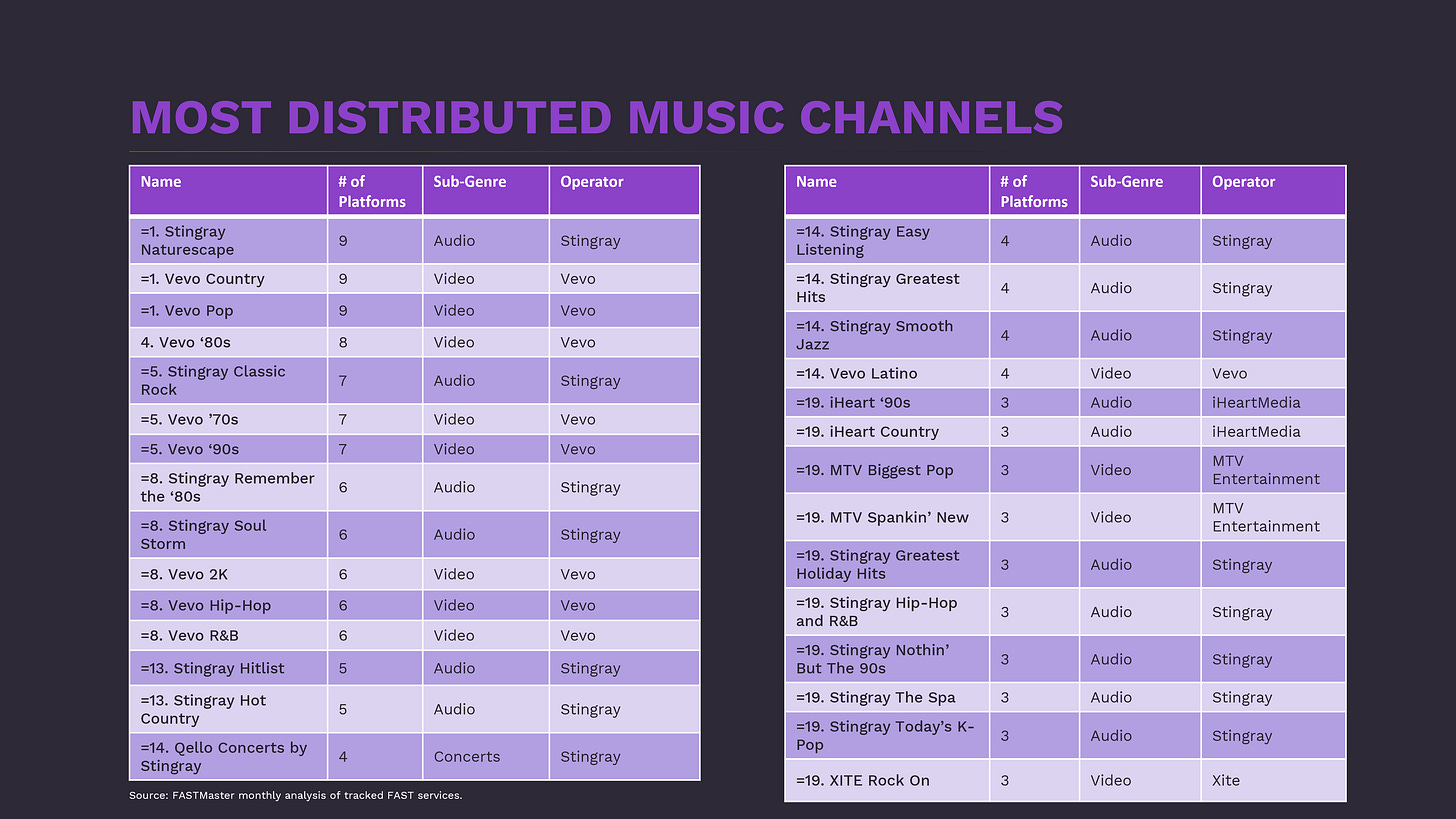 MOST DISTRIBUTED MUSIC CHANNELS

| Name | # of Platforms | Sub-Genre | Operator |
|---|---|---|---|
| =1. Stingray Naturescape | 9 | Audio | Stingray |
| =1. Vevo Country | 9 | Video | Vevo |
| =1. Vevo Pop | 9 | Video | Vevo |
| 4. Vevo ‘80s | 8 | Video | Vevo |
| =5. Stingray Classic Rock | 7 | Audio | Stingray |
| =5. Vevo ’70s | 7 | Video | Vevo |
| =5. Vevo ‘90s | 7 | Video | Vevo |
| =8. Stingray Remember the ‘80s | 6 | Audio | Stingray |
| =8. Stingray Soul Storm | 6 | Audio | Stingray |
| =8. Vevo 2K | 6 | Video | Vevo |
| =8. Vevo Hip-Hop | 6 | Video | Vevo |
| =8. Vevo R&B | 6 | Video | Vevo |
| =13. Stingray Hitlist | 5 | Audio | Stingray |
| =13. Stingray Hot Country | 5 | Audio | Stingray |
| =14. Qello Concerts by Stingray | 4 | Concerts | Stingray |

Source: FASTMaster monthly analysis of tracked FAST services.

| Name | # of Platforms | Sub-Genre | Operator |
|---|---|---|---|
| =14. Stingray Easy Listening | 4 | Audio | Stingray |
| =14. Stingray Greatest Hits | 4 | Audio | Stingray |
| =14. Stingray Smooth Jazz | 4 | Audio | Stingray |
| =14. Vevo Latino | 4 | Video | Vevo |
| =19. iHeart ‘90s | 3 | Audio | iHeartMedia |
| =19. iHeart Country | 3 | Audio | iHeartMedia |
| =19. MTV Biggest Pop | 3 | Video | MTV Entertainment |
| =19. MTV Spankin’ New | 3 | Video | MTV Entertainment |
| =19. Stingray Greatest Holiday Hits | 3 | Audio | Stingray |
| =19. Stingray Hip-Hop and R&B | 3 | Audio | Stingray |
| =19. Stingray Nothin’ But The 90s | 3 | Audio | Stingray |
| =19. Stingray The Spa | 3 | Audio | Stingray |
| =19. Stingray Today’s K-Pop | 3 | Audio | Stingray |
| =19. XITE Rock On | 3 | Video | Xite |